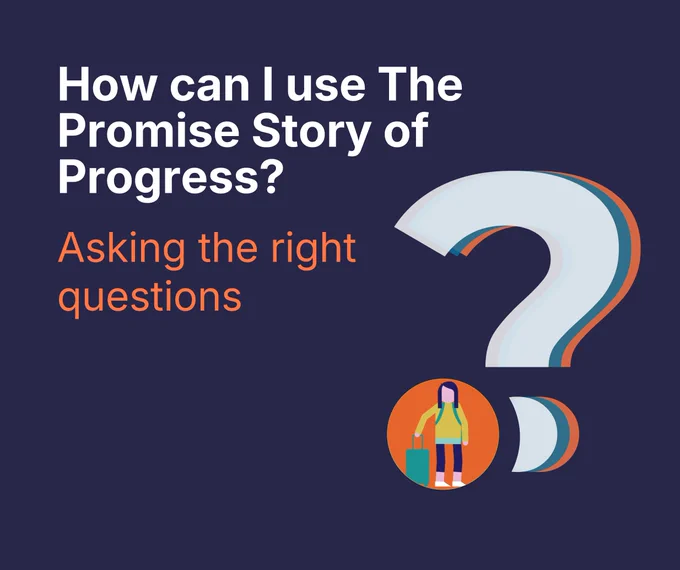 How can I use The Promise Story of Progress?

Asking the right questions